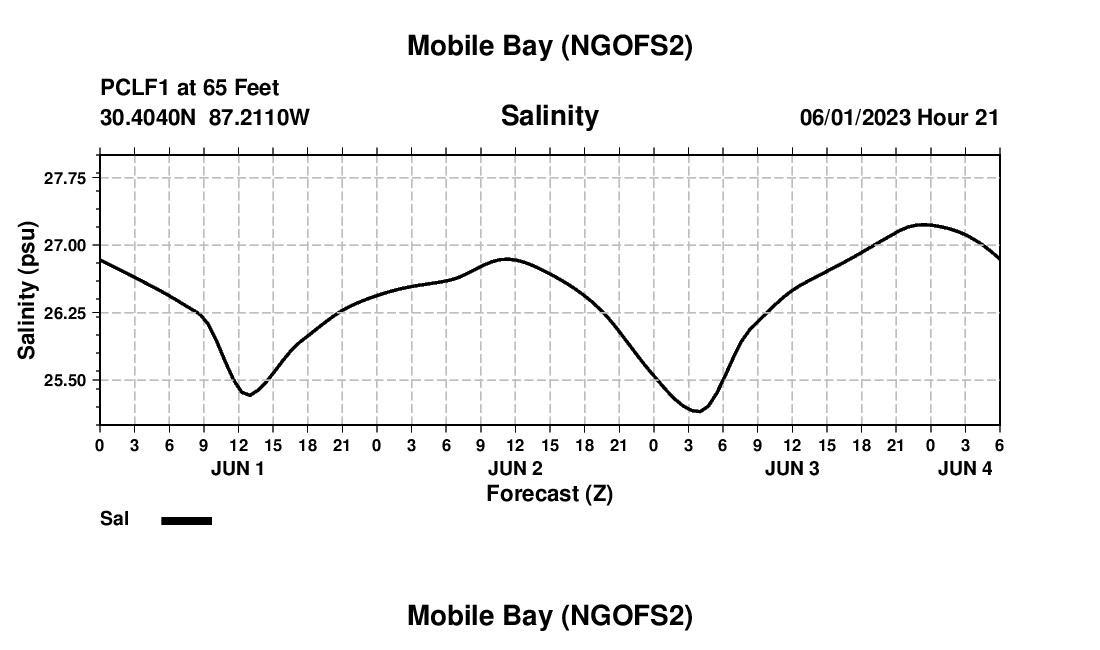 Mobile Bay (NGOFS2)

PCLF1 at 65 Feet
30.4040N 87.2110W

Salinity

06/01/2023 Hour 21

Salinity (psu)

27.75
27.00
26.25
25.50

0 3 6 9 12 15 18 21 0 3 6 9 12 15 18 21 0 3 6 9 12 15 18 21 0 3 6

JUN 1
JUN 2
JUN 3
JUN 4

Forecast (Z)

Sal

Mobile Bay (NGOFS2)